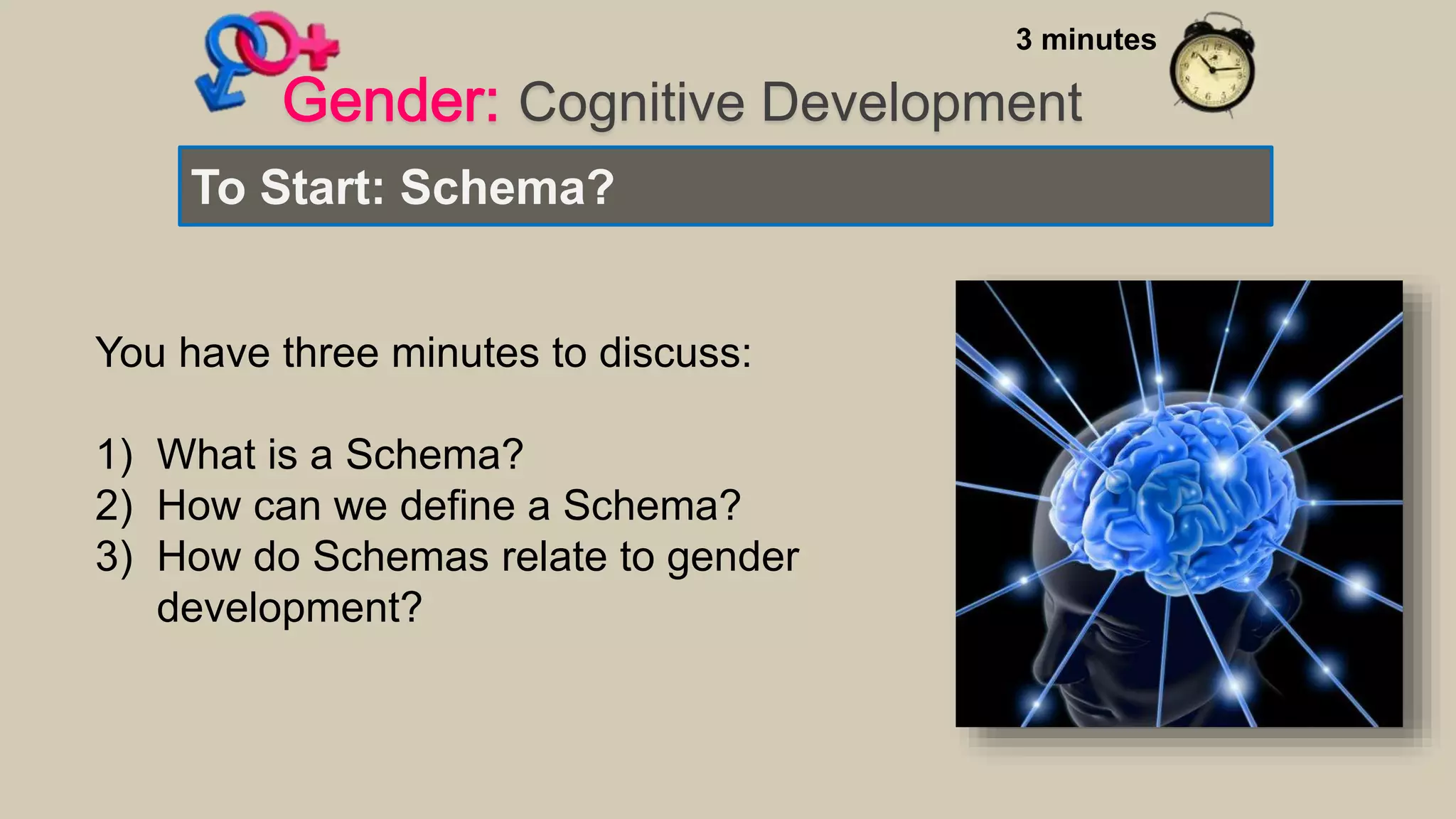 3 minutes

Gender: Cognitive Development

To Start: Schema?

You have three minutes to discuss:

1) What is a Schema?
2) How can we define a Schema?
3) How do Schemas relate to gender development?